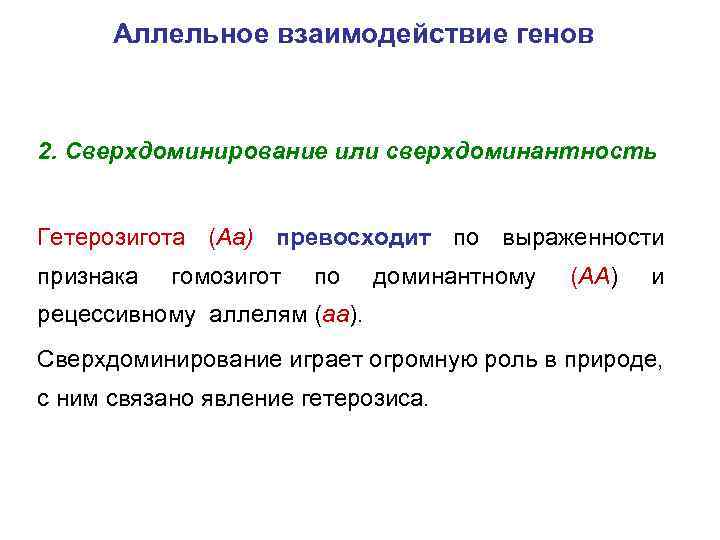 Аллельное взаимодействие генов

2. Сверхдоминирование или сверхдоминантность

Гетерозигота (Аа) превосходит по выраженности признака гомозигот по доминантному (АА) и рецессивному аллелям (аа).

Сверхдоминирование играет огромную роль в природе, с ним связано явление гетерозиса.